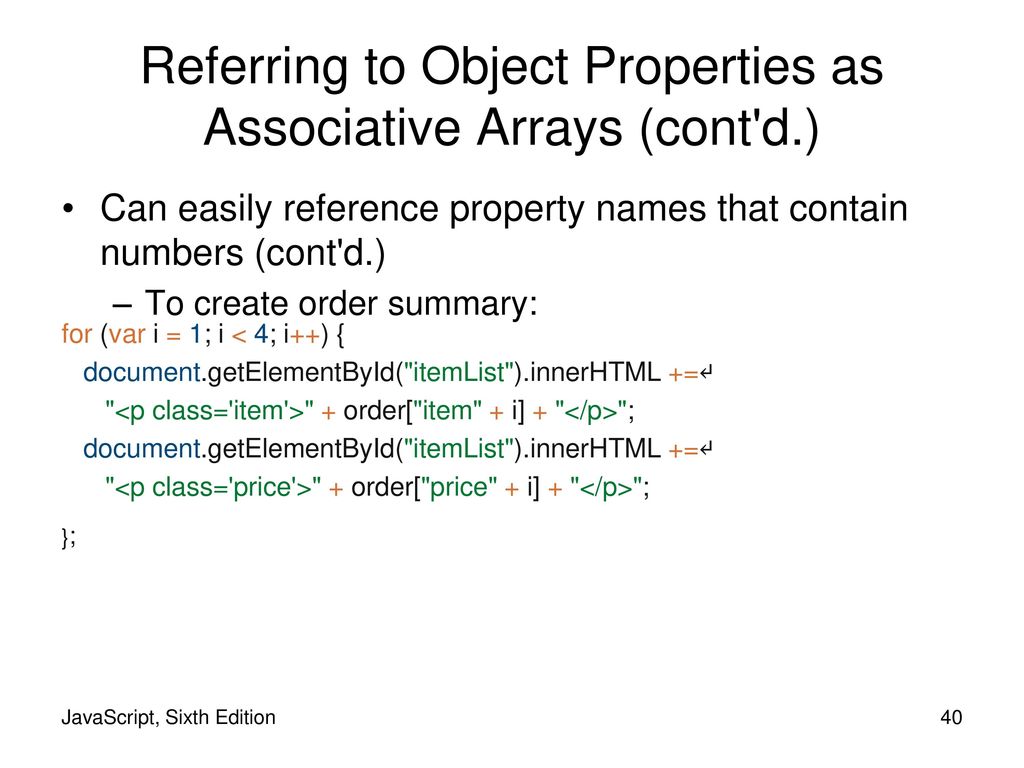 Referring to Object Properties as Associative Arrays (cont'd.)

• Can easily reference property names that contain numbers (cont'd.)

– To create order summary:

for (var i = 1; i < 4; i++) {
document.getElementById("itemList").innerHTML +=↵
"<p class='item'>" + order["item" + i] + "</p>";
document.getElementById("itemList").innerHTML +=↵
"<p class='price'>" + order["price" + i] + "</p>";
};

JavaScript, Sixth Edition

40